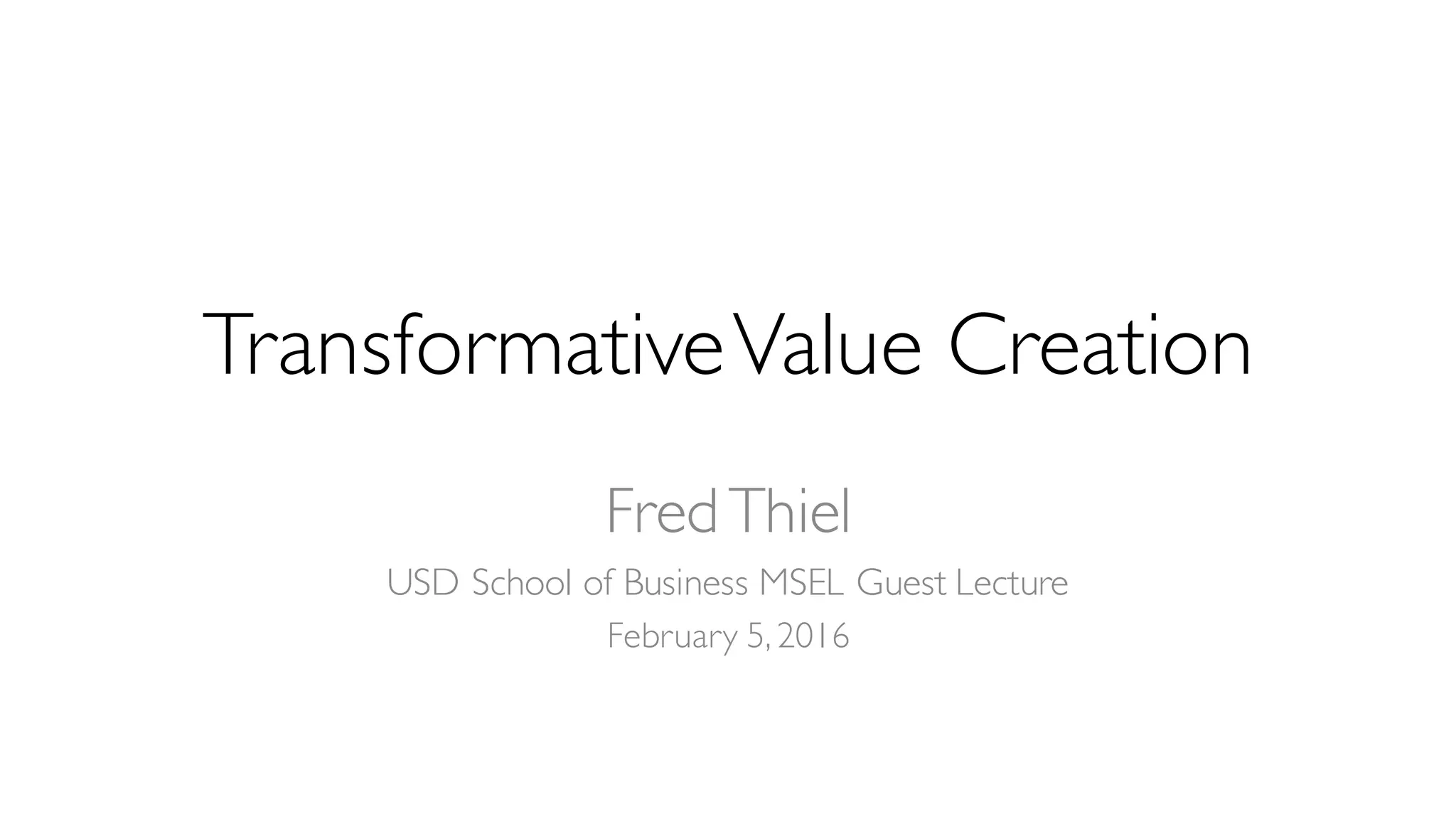 Transformative Value Creation

Fred Thiel

USD School of Business MSEL Guest Lecture

February 5, 2016